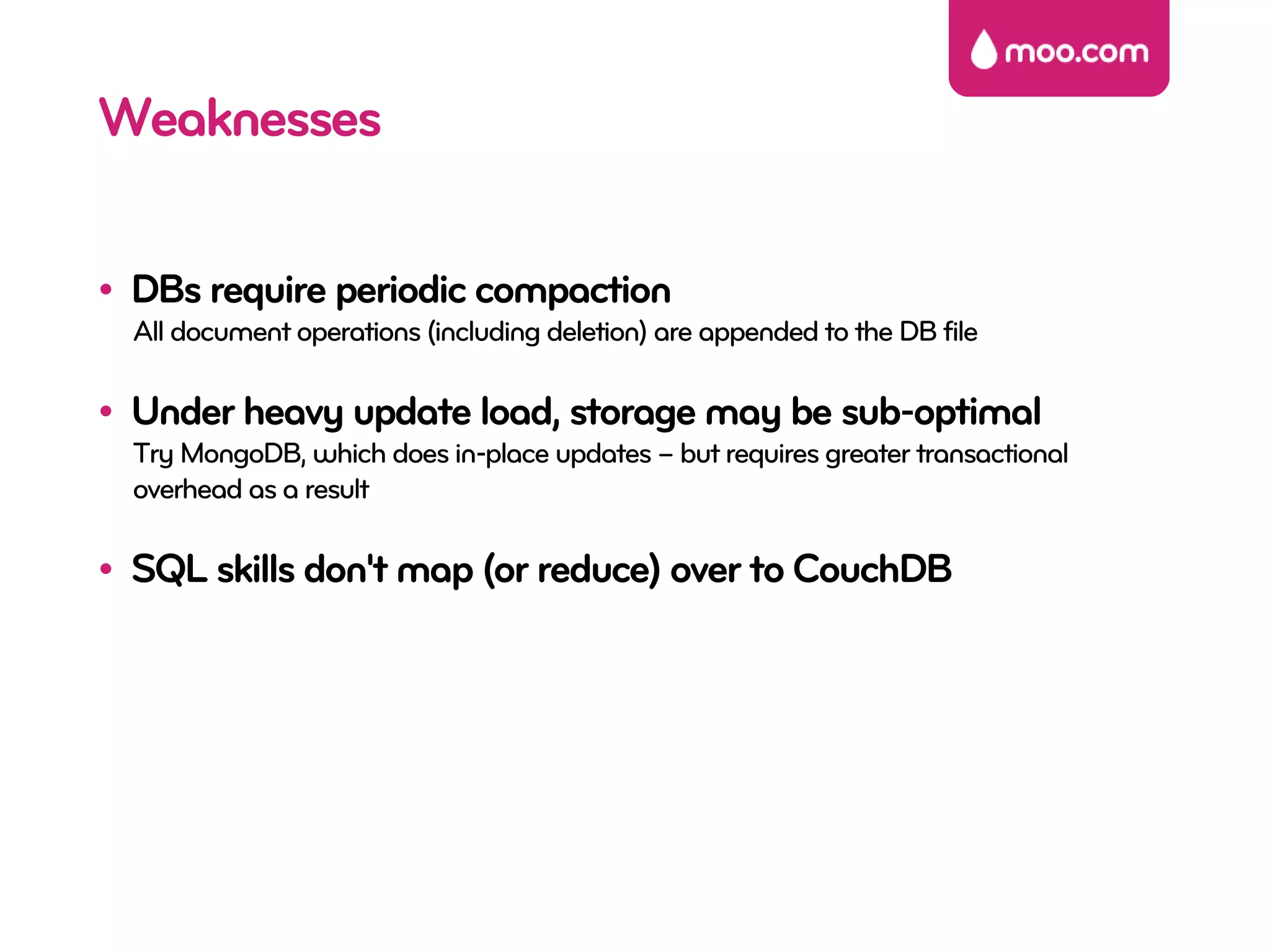 moo.com

Weaknesses

• DBs require periodic compaction
All document operations (including deletion) are appended to the DB file

• Under heavy update load, storage may be sub-optimal
Try MongoDB, which does in-place updates – but requires greater transactional overhead as a result

• SQL skills don't map (or reduce) over to CouchDB